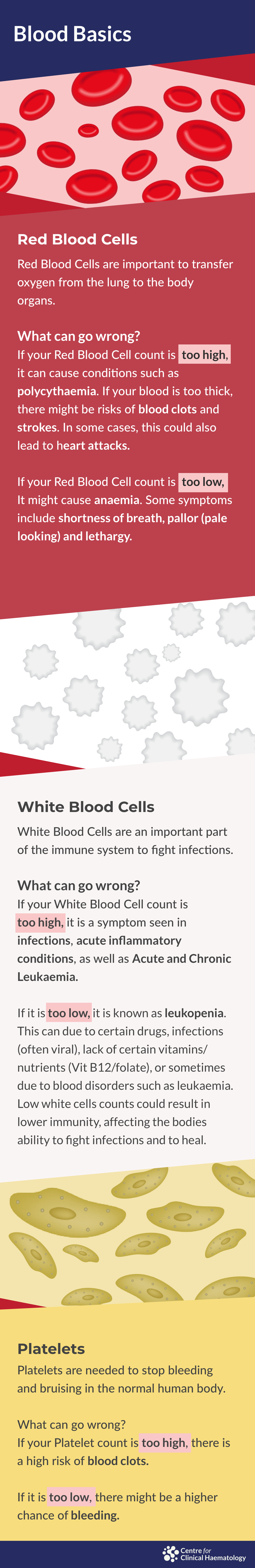 Blood Basics

Red Blood Cells

Red Blood Cells are important to transfer oxygen from the lung to the body organs.

What can go wrong?
If your Red Blood Cell count is too high, it can cause conditions such as polycythaemia. If your blood is too thick, there might be risks of blood clots and strokes. In some cases, this could also lead to heart attacks.

If your Red Blood Cell count is too low, It might cause anaemia. Some symptoms include shortness of breath, pallor (pale looking) and lethargy.

White Blood Cells

White Blood Cells are an important part of the immune system to fight infections.

What can go wrong?
If your White Blood Cell count is too high, it is a symptom seen in infections, acute inflammatory conditions, as well as Acute and Chronic Leukaemia.

If it is too low, it is known as leukopenia. This can due to certain drugs, infections (often viral), lack of certain vitamins/ nutrients (Vit B12/folate), or sometimes due to blood disorders such as leukaemia. Low white cells counts could result in lower immunity, affecting the bodies ability to fight infections and to heal.

Platelets

Platelets are needed to stop bleeding and bruising in the normal human body.

What can go wrong?
If your Platelet count is too high, there is a high risk of blood clots.

If it is too low, there might be a higher chance of bleeding.

Centre for Clinical Haematology